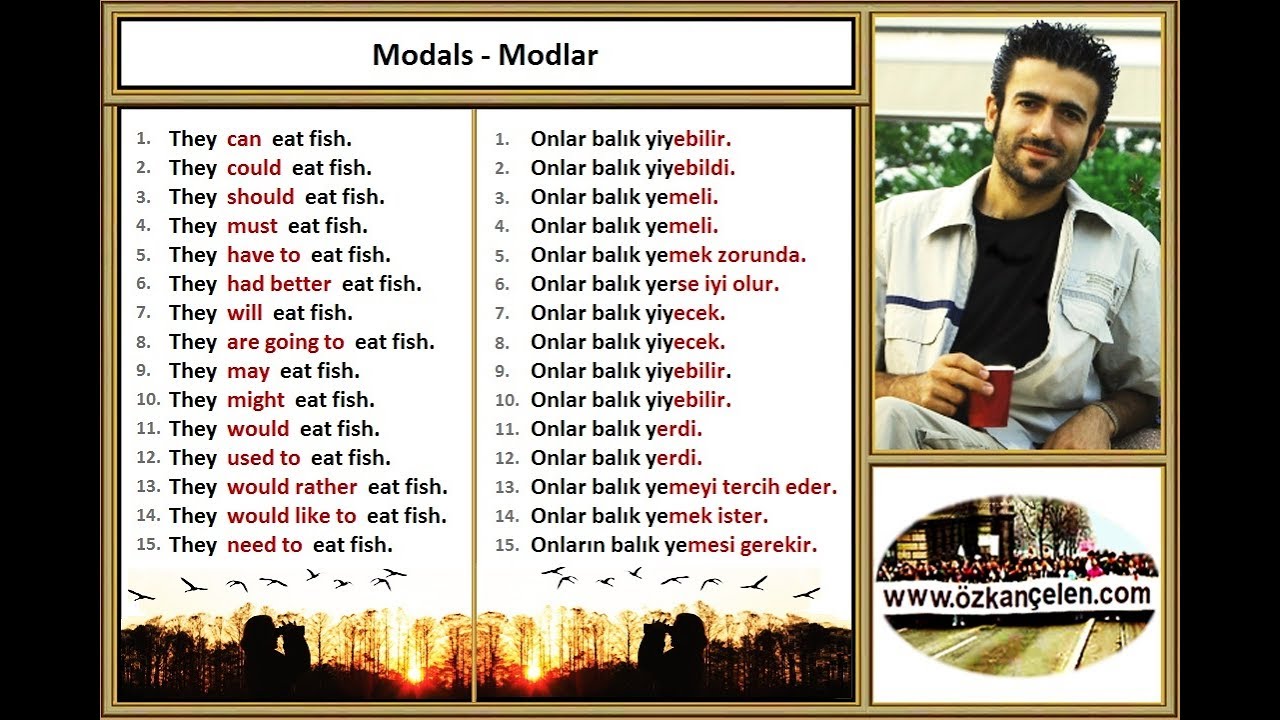 Modals - Modlar

1. They can eat fish.
2. They could eat fish.
3. They should eat fish.
4. They must eat fish.
5. They have to eat fish.
6. They had better eat fish.
7. They will eat fish.
8. They are going to eat fish.
9. They may eat fish.
10. They might eat fish.
11. They would eat fish.
12. They used to eat fish.
13. They would rather eat fish.
14. They would like to eat fish.
15. They need to eat fish.

1. Onlar balık yiyebilir.
2. Onlar balık yiyebildi.
3. Onlar balık yemeli.
4. Onlar balık yemeli.
5. Onlar balık yemek zorunda.
6. Onlar balık yerse iyi olur.
7. Onlar balık yiyecek.
8. Onlar balık yiyecek.
9. Onlar balık yiyebilir.
10. Onlar balık yiyebilir.
11. Onlar balık yerdi.
12. Onlar balık yerdi.
13. Onlar balık yemeyi tercih eder.
14. Onlar balık yemek ister.
15. Onların balık yemesi gerekir.

www.özkançelen.com